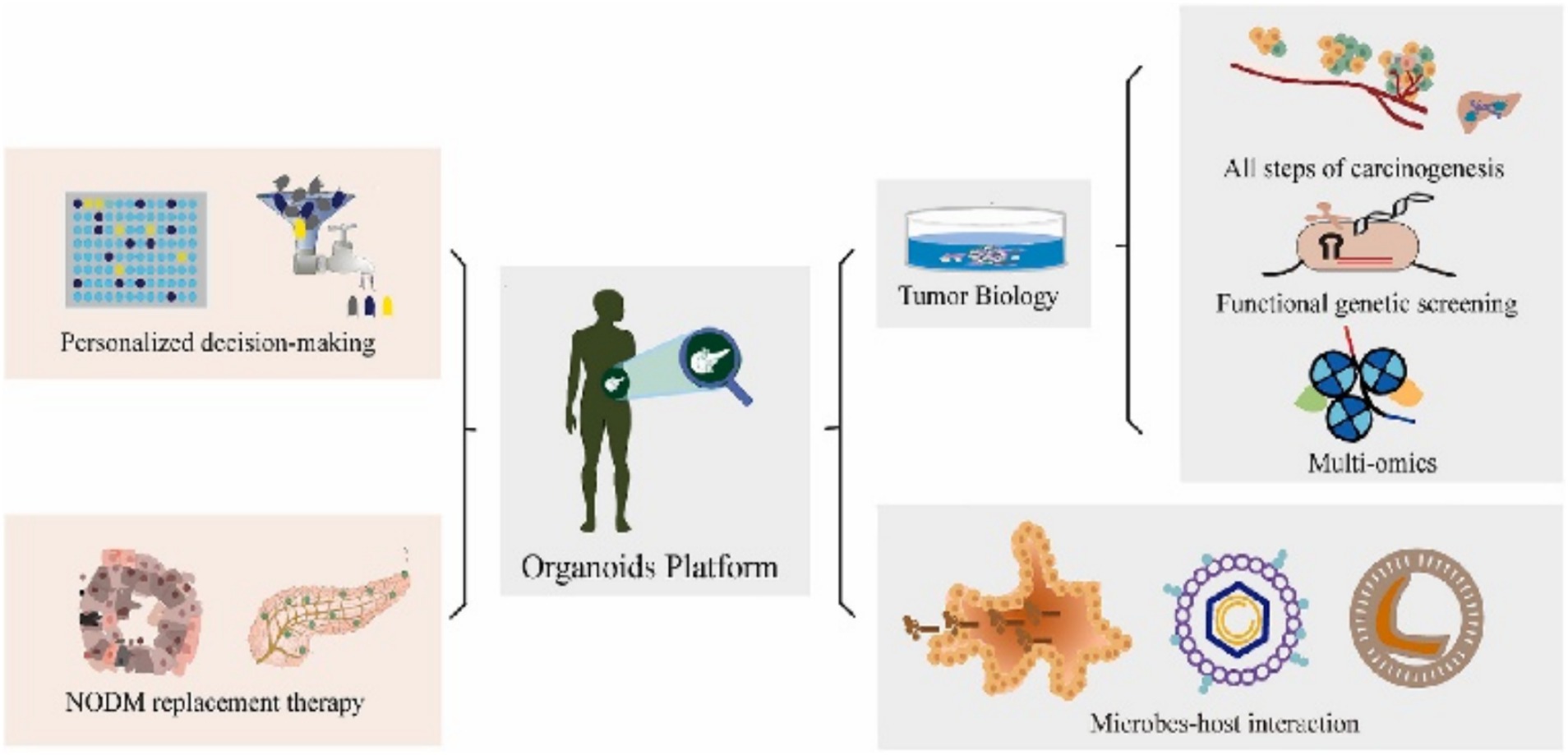 Personalized decision-making

NODM replacement therapy

Organoids Platform

Tumor Biology

All steps of carcinogenesis

Functional genetic screening

Multi-omics

Microbes-host interaction